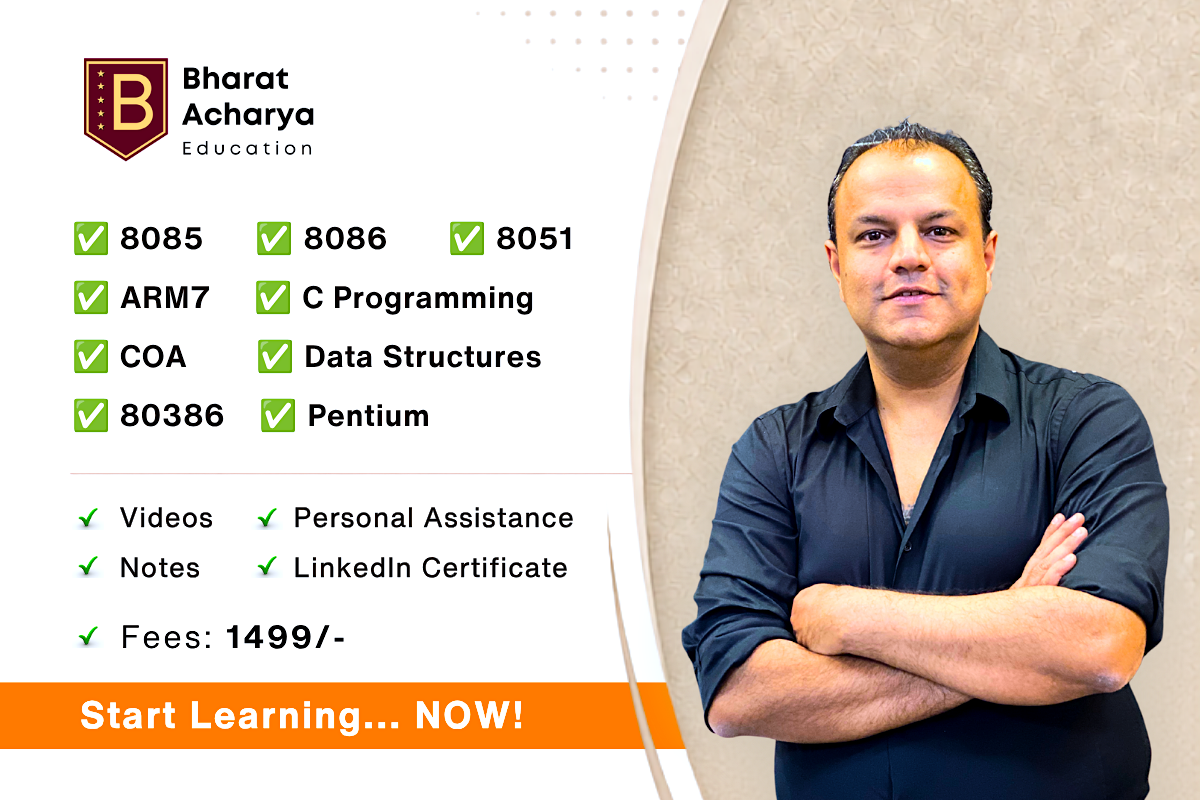 B

Bharat
Acharya
Education

✅ 8085 ✅ 8086 ✅ 8051
✅ ARM7 ✅ C Programming
✅ COA ✅ Data Structures
✅ 80386 ✅ Pentium

✓ Videos ✓ Personal Assistance
✓ Notes ✓ LinkedIn Certificate

✓ Fees: 1499/-

Start Learning... NOW!